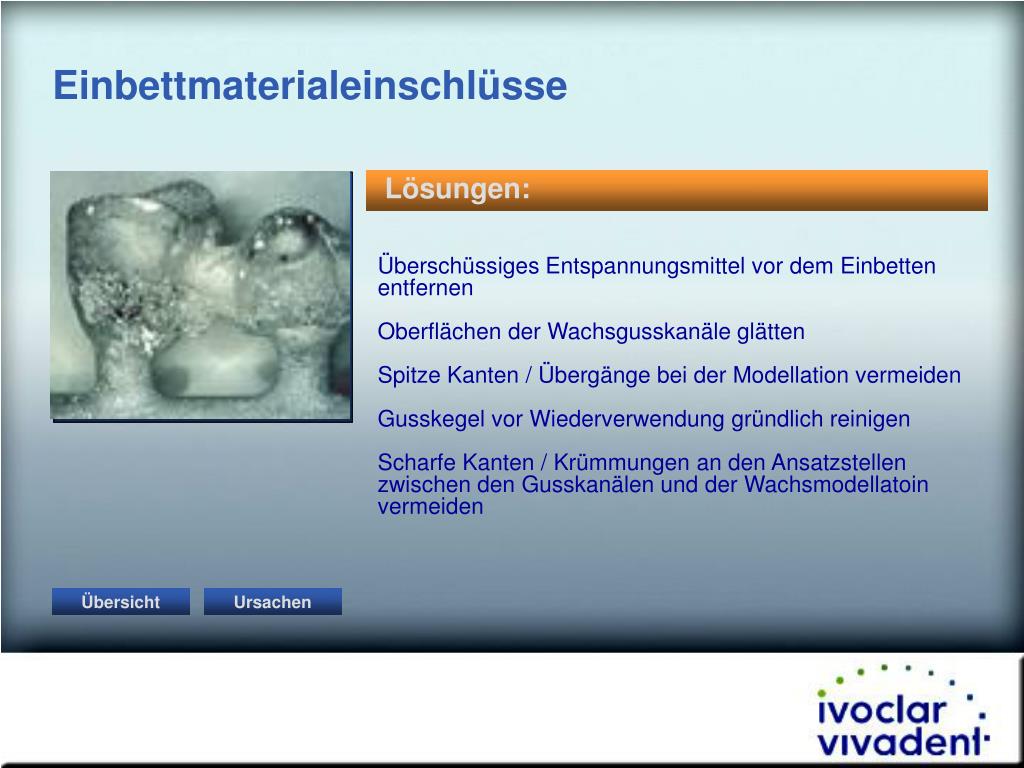 Einbettmaterialeinschlüsse

Lösungen:

Überschüssiges Entspannungsmittel vor dem Einbetten entfernen

Oberflächen der Wachsgusskanäle glätten

Spitze Kanten / Übergänge bei der Modellation vermeiden

Gusskegel vor Wiederverwendung gründlich reinigen

Scharfe Kanten / Krümmungen an den Ansatzstellen zwischen den Gusskanälen und der Wachsmodellatoin vermeiden

Übersicht

Ursachen

ivoclar vivadent